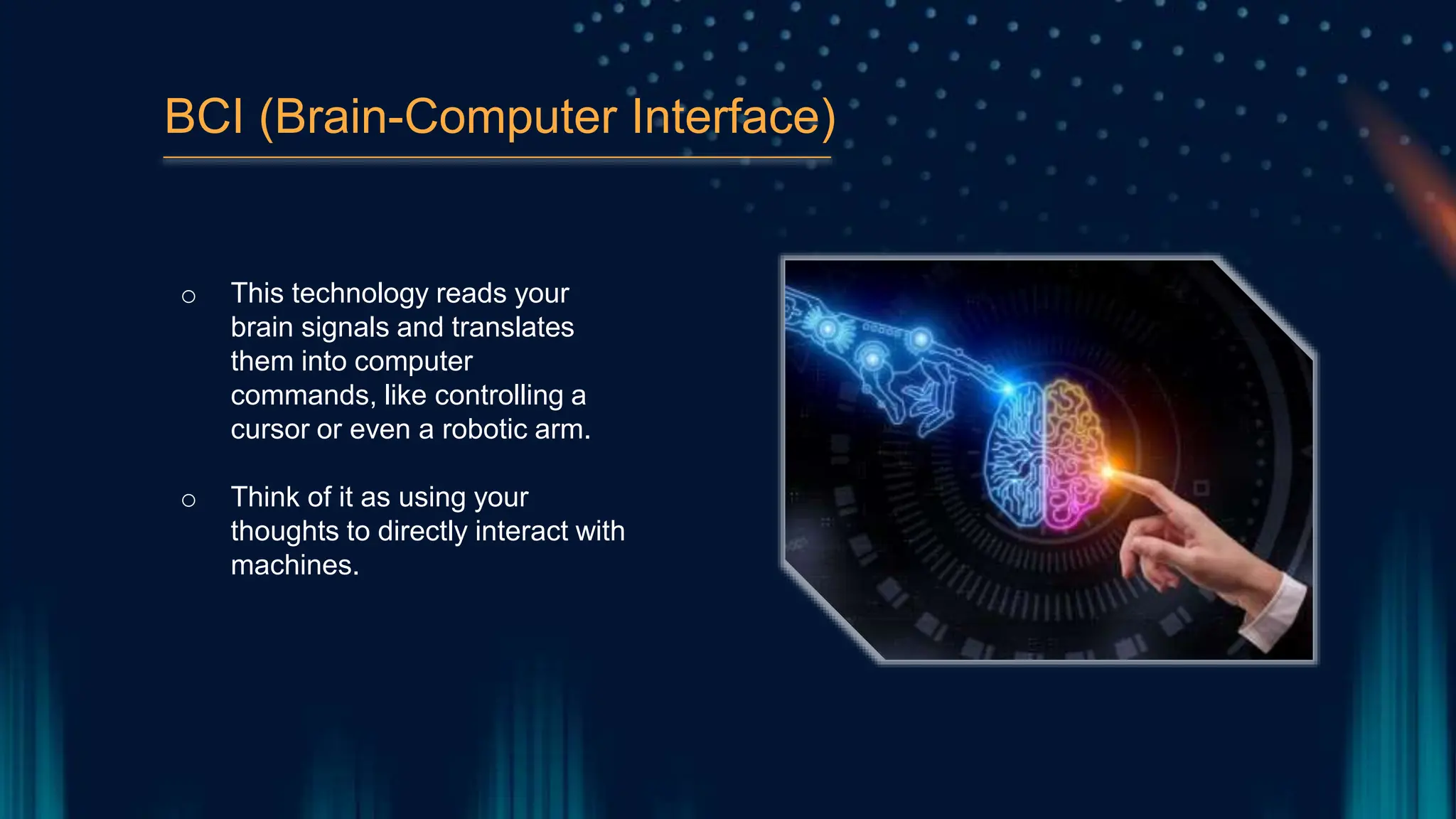 BCI (Brain-Computer Interface)

○ This technology reads your brain signals and translates them into computer commands, like controlling a cursor or even a robotic arm.

○ Think of it as using your thoughts to directly interact with machines.